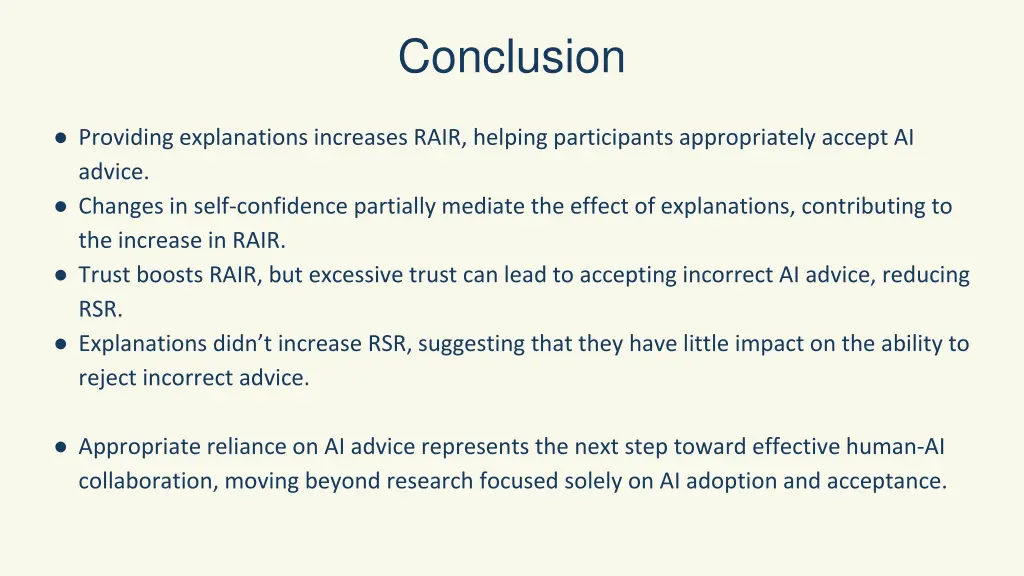 Conclusion

● Providing explanations increases RAIR, helping participants appropriately accept AI advice.
● Changes in self-confidence partially mediate the effect of explanations, contributing to the increase in RAIR.
● Trust boosts RAIR, but excessive trust can lead to accepting incorrect AI advice, reducing RSR.
● Explanations didn’t increase RSR, suggesting that they have little impact on the ability to reject incorrect advice.

● Appropriate reliance on AI advice represents the next step toward effective human-AI collaboration, moving beyond research focused solely on AI adoption and acceptance.